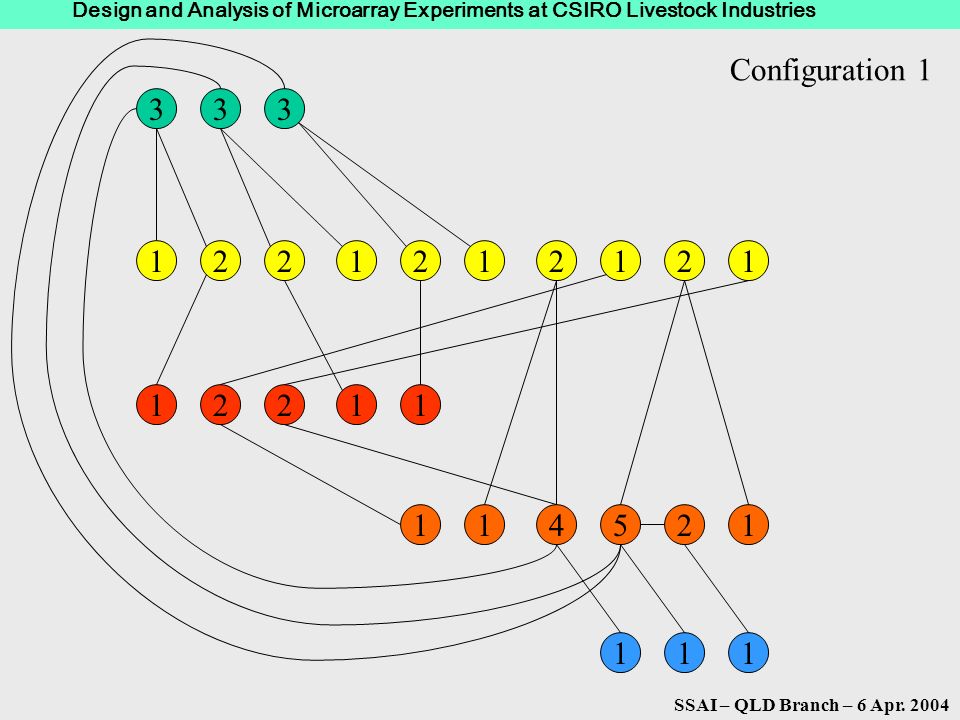 Design and Analysis of Microarray Experiments at CSIRO Livestock Industries

Configuration 1

3 3 3

1 2 2 1 2 1 2 1 2 1

1 2 2 1 1

1 1 4 5 2 1

1 1 1

SSAI – QLD Branch – 6 Apr. 2004